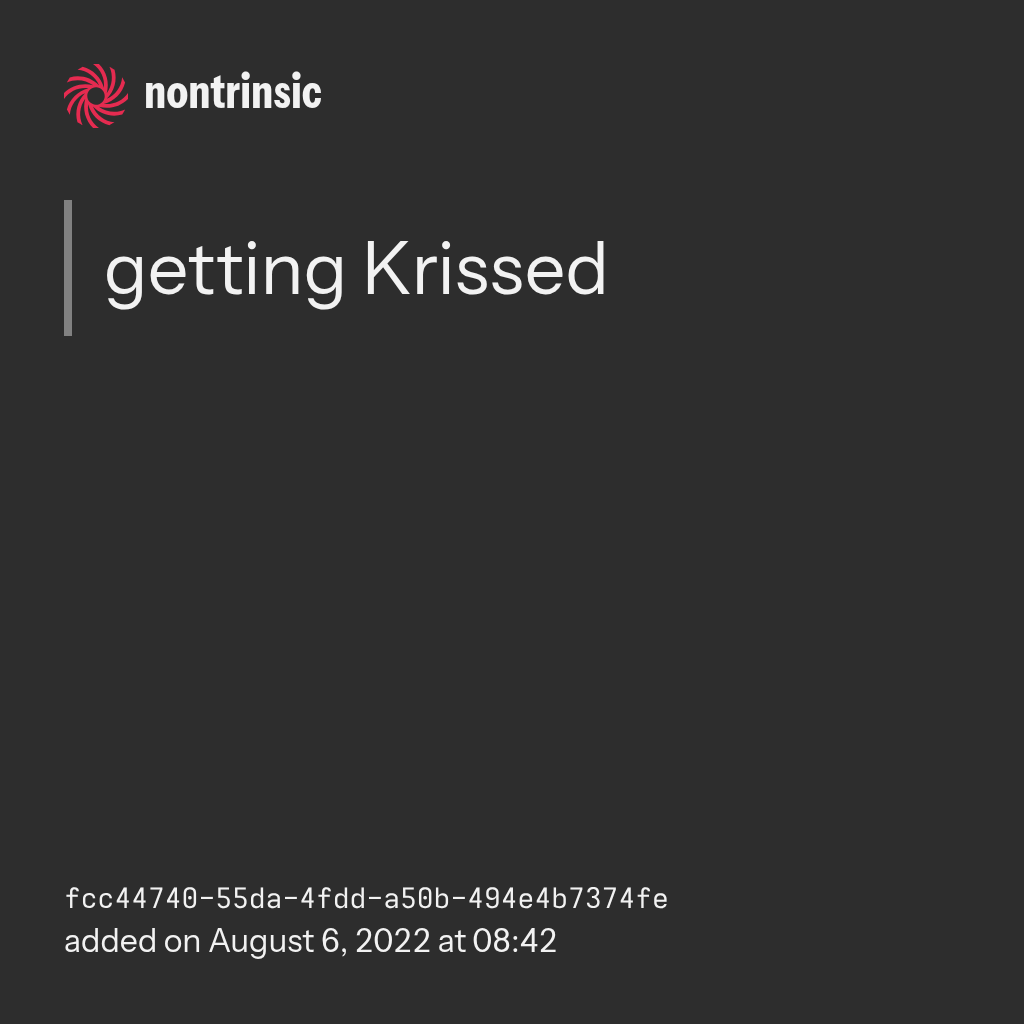 nontrinsic

getting Krissed

fcc44740-55da-4fdd-a50b-494e4b7374fe
added on August 6, 2022 at 08:42